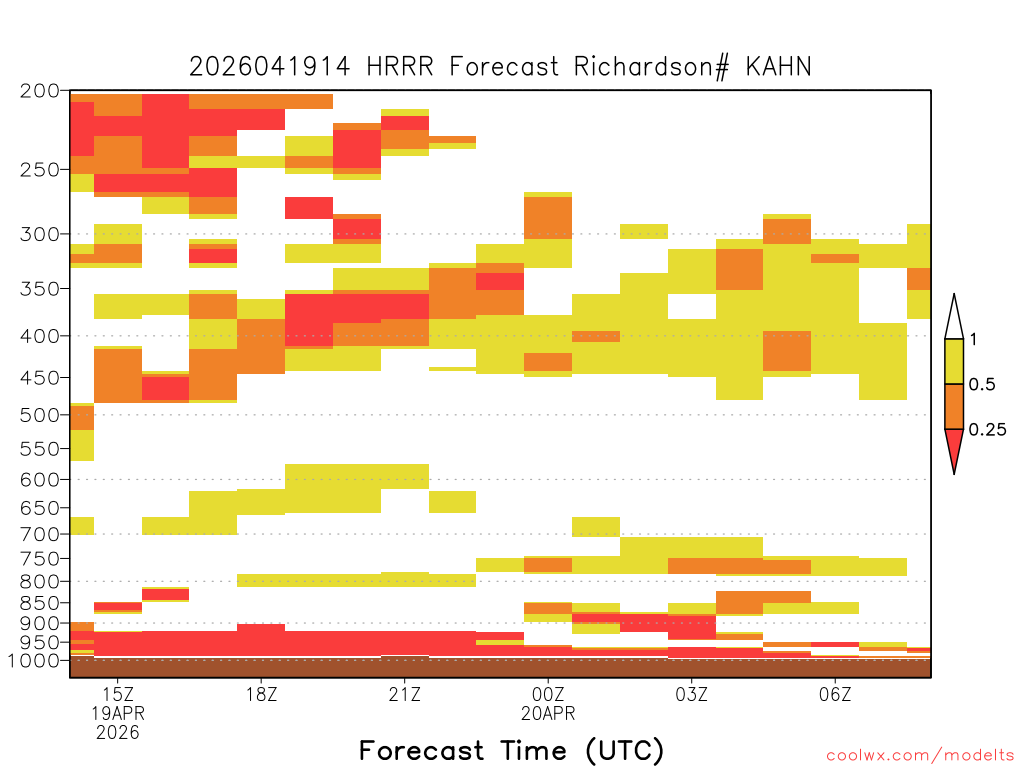 2026041914 HRRR Forecast Richardson# KAHN

200
250
300
350
400
450
500
550
600
650
700
750
800
850
900
950
1000

1
0.5
0.25

15Z 19APR 2026
18Z
21Z
00Z 20APR
03Z
06Z

Forecast Time (UTC)

coolwx.com/modelts